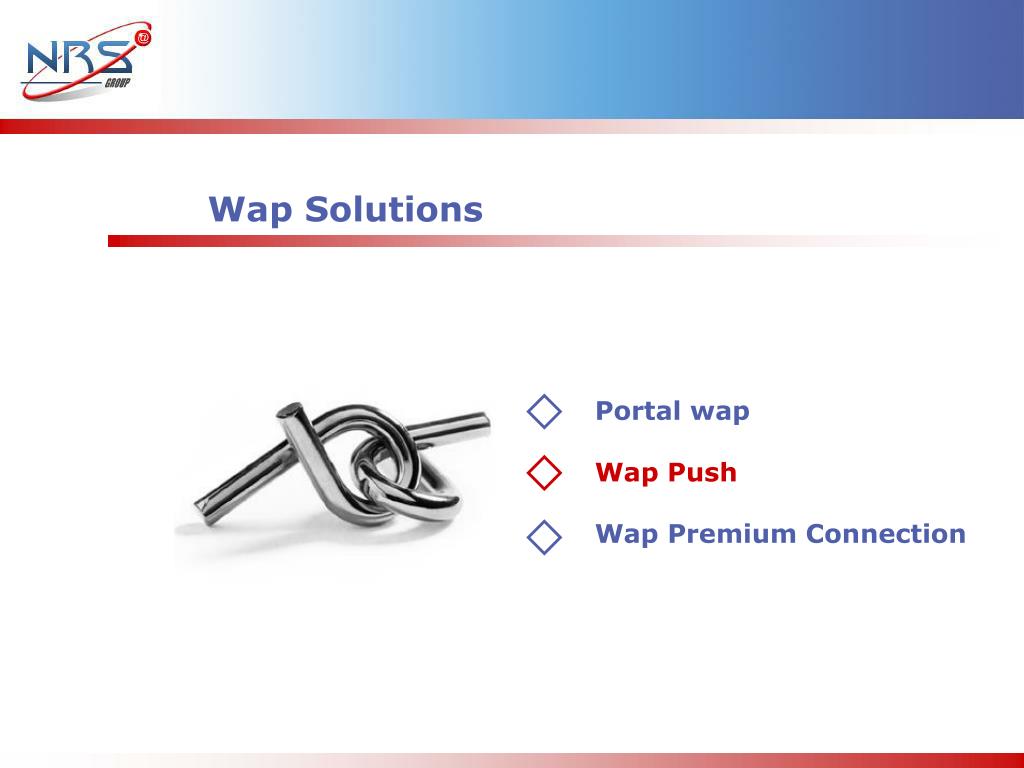 NRS
GROUP

Wap Solutions

Portal wap

Wap Push

Wap Premium Connection